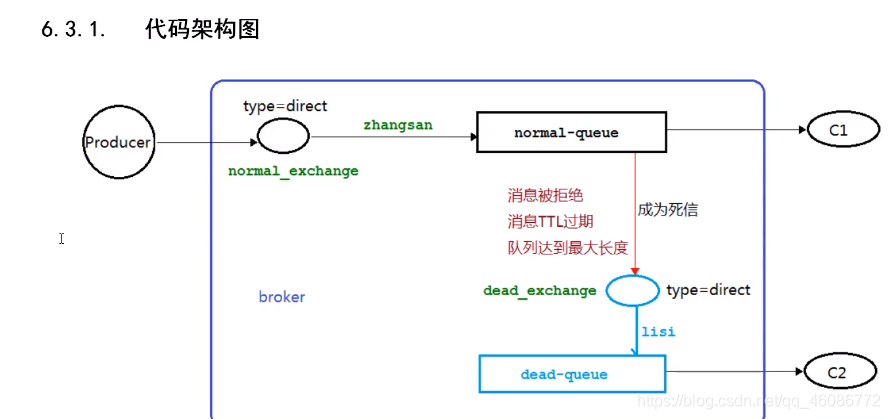 6.3.1. 代码架构图

Producer

type=direct

normal_exchange

zhangsan

normal-queue

C1

消息被拒绝
消息TTL过期
队列达到最大长度

成为死信

broker

dead_exchange

type=direct

lisi

dead-queue

C2

https://blog.csdn.net/qq_46086772